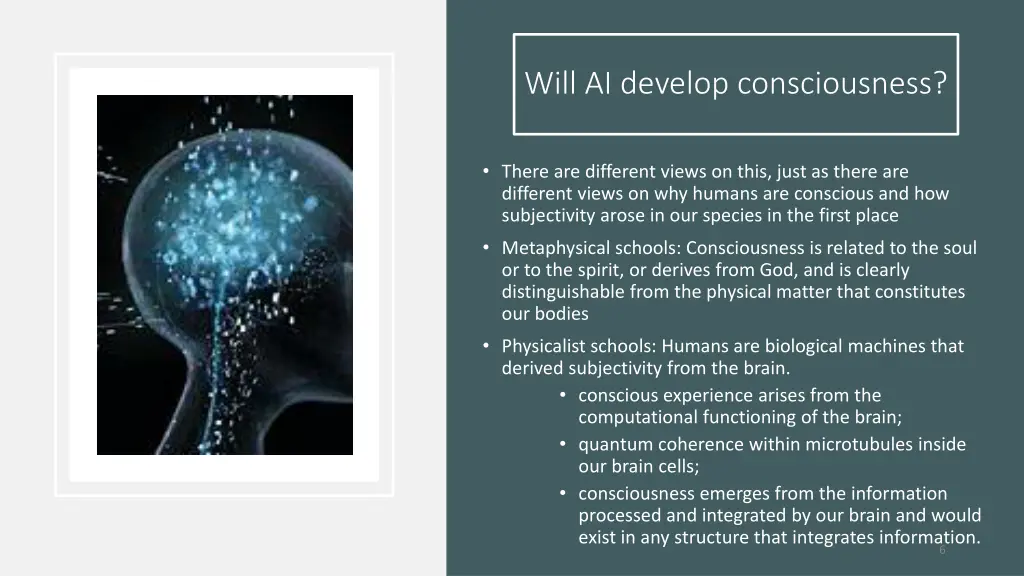 Will AI develop consciousness?

• There are different views on this, just as there are different views on why humans are conscious and how subjectivity arose in our species in the first place

• Metaphysical schools: Consciousness is related to the soul or to the spirit, or derives from God, and is clearly distinguishable from the physical matter that constitutes our bodies

• Physicalist schools: Humans are biological machines that derived subjectivity from the brain.
  • conscious experience arises from the computational functioning of the brain;
  • quantum coherence within microtubules inside our brain cells;
  • consciousness emerges from the information processed and integrated by our brain and would exist in any structure that integrates information.

6